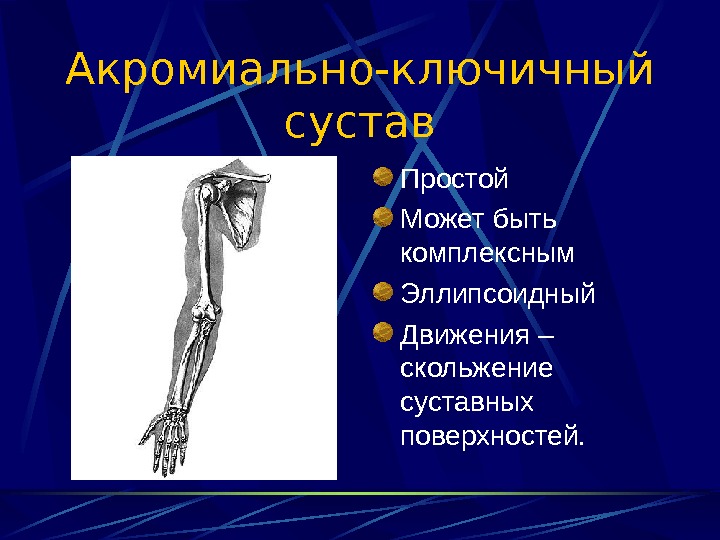 Акромиально-ключичный сустав

Простой

Может быть комплексным

Эллипсоидный

Движения – скольжение суставных поверхностей.